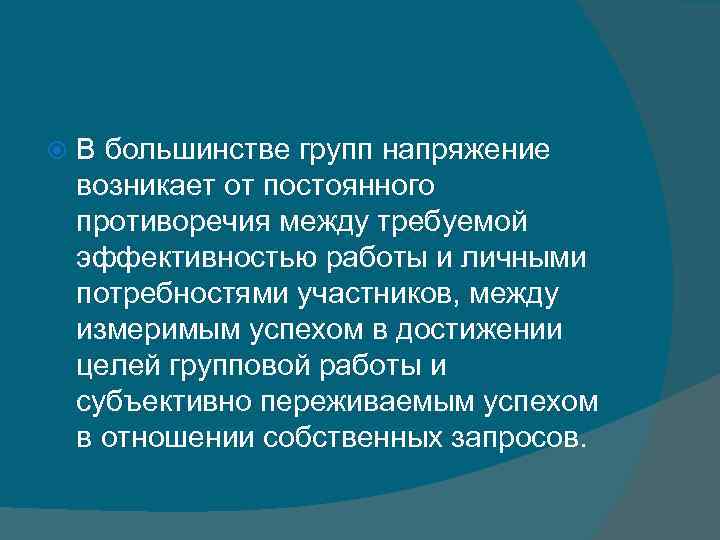 В большинстве групп напряжение возникает от постоянного противоречия между требуемой эффективностью работы и личными потребностями участников, между измеримым успехом в достижении целей групповой работы и субъективно переживаемым успехом в отношении собственных запросов.